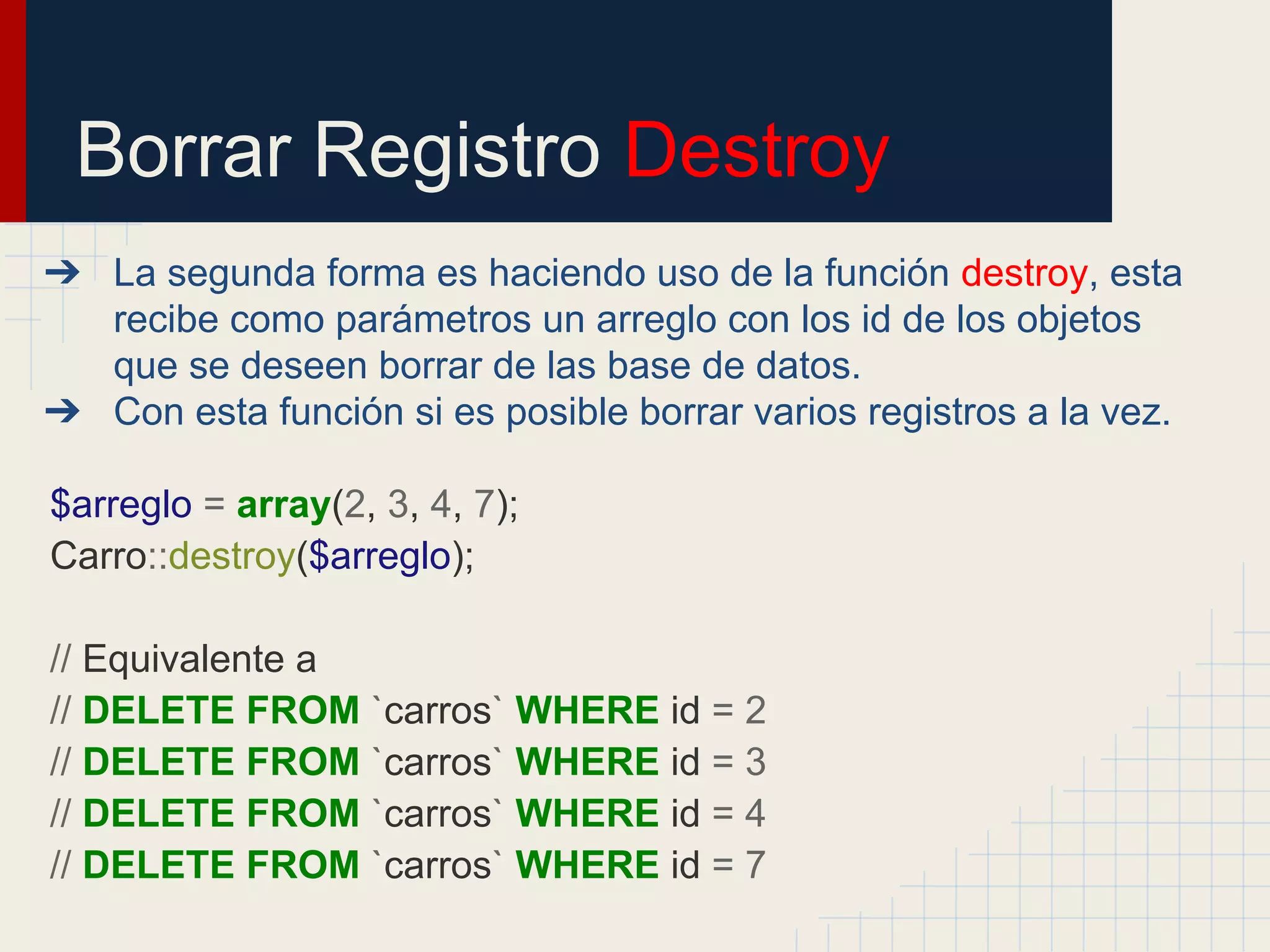 Borrar Registro Destroy

➔ La segunda forma es haciendo uso de la función destroy, esta recibe como parámetros un arreglo con los id de los objetos que se deseen borrar de las base de datos.
➔ Con esta función si es posible borrar varios registros a la vez.

$arreglo = array(2, 3, 4, 7);
Carro::destroy($arreglo);

// Equivalente a
// DELETE FROM `carros` WHERE id = 2
// DELETE FROM `carros` WHERE id = 3
// DELETE FROM `carros` WHERE id = 4
// DELETE FROM `carros` WHERE id = 7